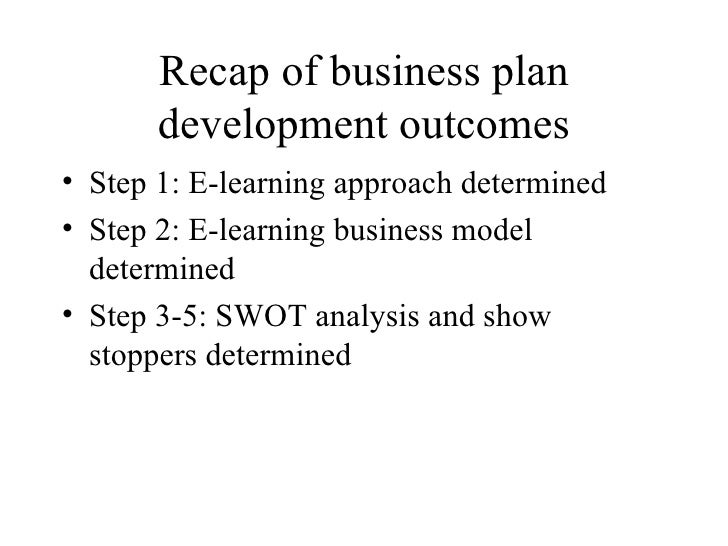 Recap of business plan development outcomes

• Step 1: E-learning approach determined
• Step 2: E-learning business model determined
• Step 3-5: SWOT analysis and show stoppers determined